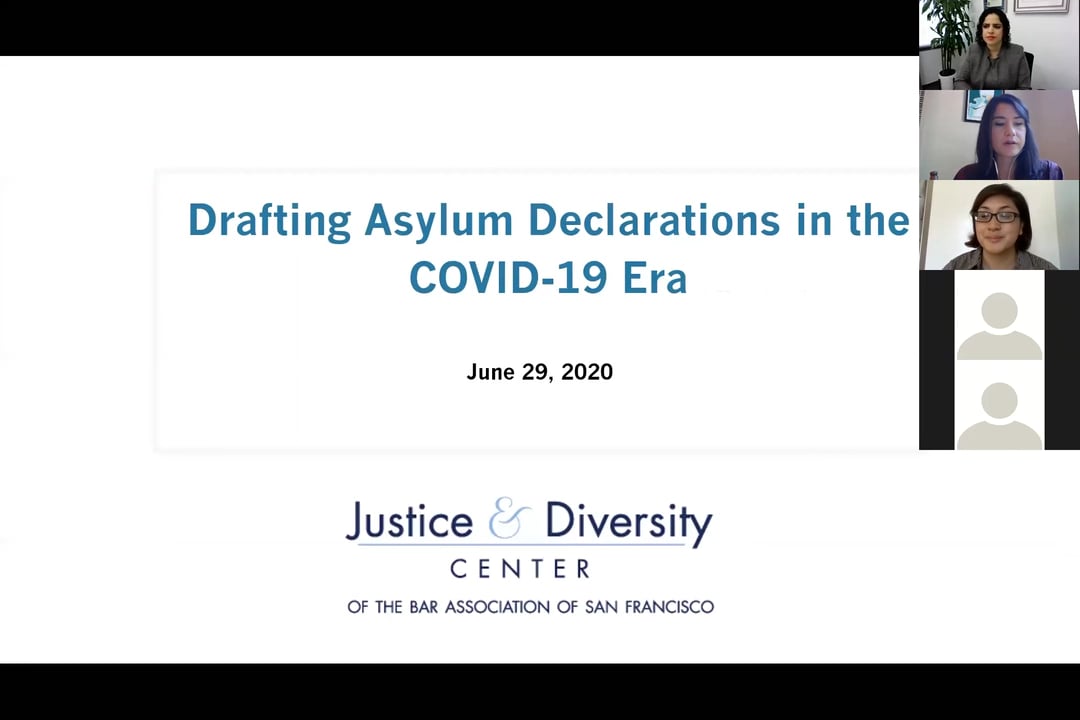 Drafting Asylum Declarations in the COVID-19 Era

June 29, 2020

Justice & Diversity
CENTER
OF THE BAR ASSOCIATION OF SAN FRANCISCO